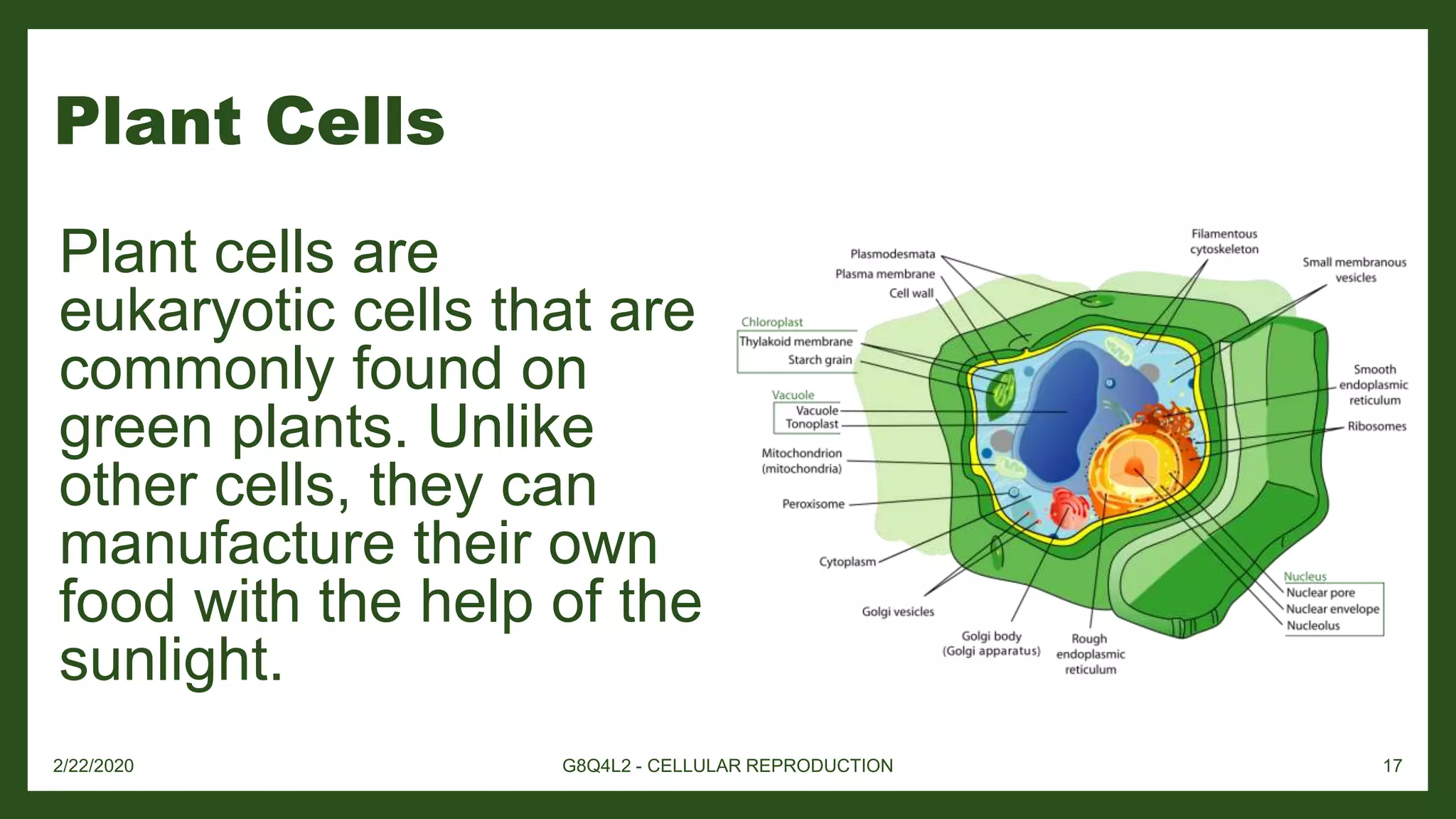 Plant Cells

Plant cells are eukaryotic cells that are commonly found on green plants. Unlike other cells, they can manufacture their own food with the help of the sunlight.

Plasmodesmata
Plasma membrane
Cell wall
Chloroplast
Thylakoid membrane
Starch grain
Vacuole
Vacuole
Tonoplast
Mitochondrion (mitochondria)
Peroxisome
Cytoplasm
Golgi vesicles
Golgi body (Golgi apparatus)
Rough endoplasmic reticulum
Filamentous cytoskeleton
Small membranous vesicles
Smooth endoplasmic reticulum
Ribosomes
Nucleus
Nuclear pore
Nuclear envelope
Nucleolus

2/22/2020
G8Q4L2 - CELLULAR REPRODUCTION
17